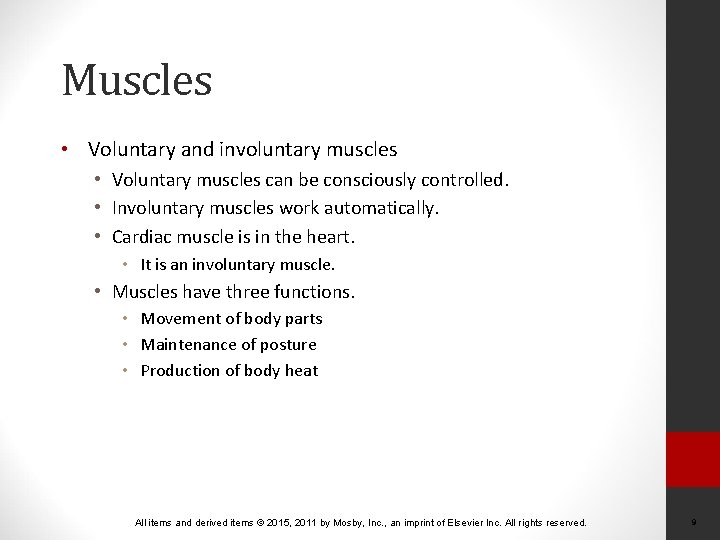 Muscles

• Voluntary and involuntary muscles
  • Voluntary muscles can be consciously controlled.
  • Involuntary muscles work automatically.
  • Cardiac muscle is in the heart.
    • It is an involuntary muscle.
  • Muscles have three functions.
    • Movement of body parts
    • Maintenance of posture
    • Production of body heat

All items and derived items © 2015, 2011 by Mosby, Inc., an imprint of Elsevier Inc. All rights reserved.

9